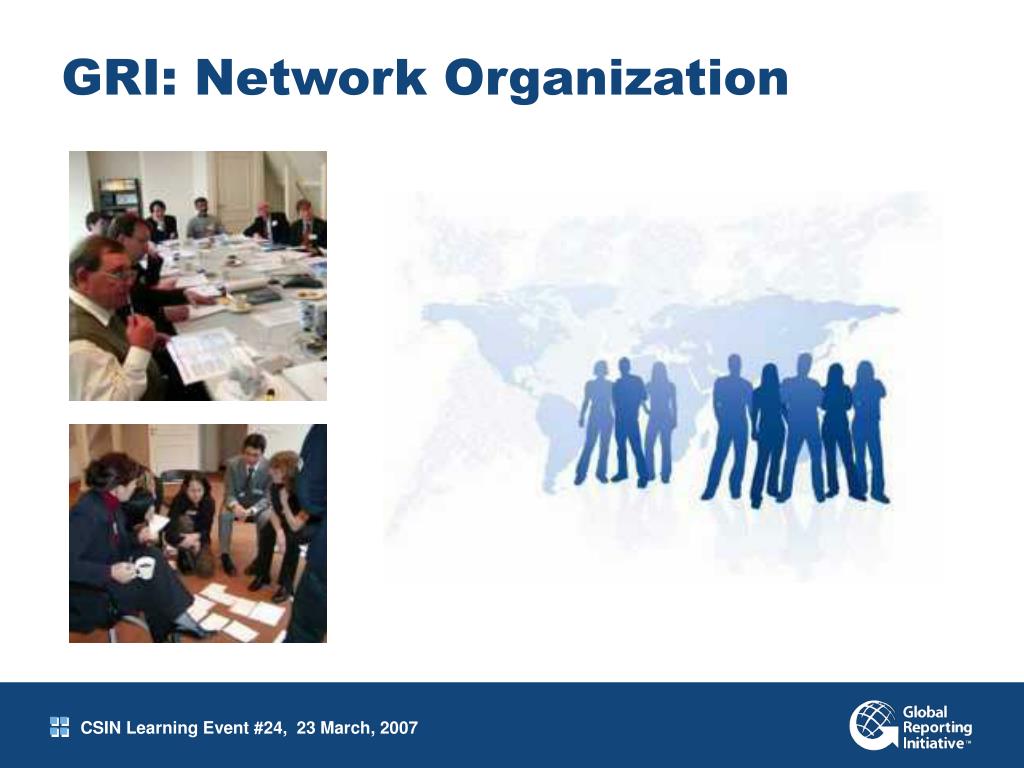 GRI: Network Organization

CSIN Learning Event #24, 23 March, 2007

Global Reporting Initiative™